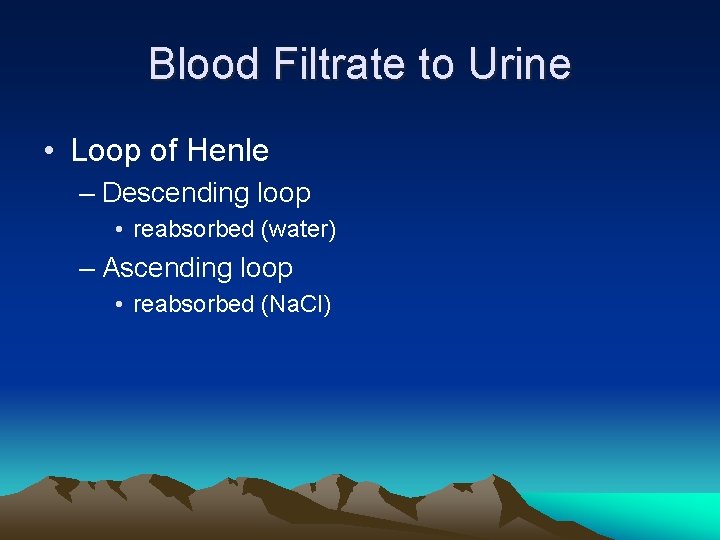 Blood Filtrate to Urine

• Loop of Henle
– Descending loop
• reabsorbed (water)
– Ascending loop
• reabsorbed (NaCl)